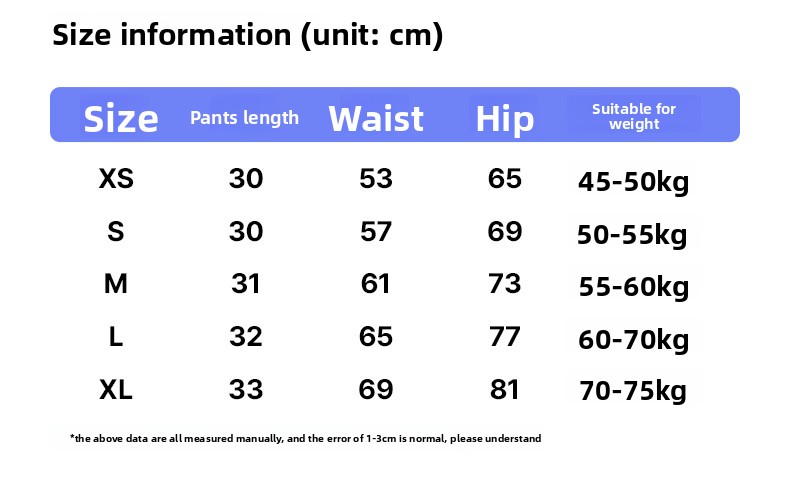 Size information (unit: cm)

| Size | Pants length | Waist | Hip | Suitable for weight |
|---|---|---|---|---|
| XS | 30 | 53 | 65 | 45-50kg |
| S | 30 | 57 | 69 | 50-55kg |
| M | 31 | 61 | 73 | 55-60kg |
| L | 32 | 65 | 77 | 60-70kg |
| XL | 33 | 69 | 81 | 70-75kg |

*the above data are all measured manually, and the error of 1-3cm is normal, please understand